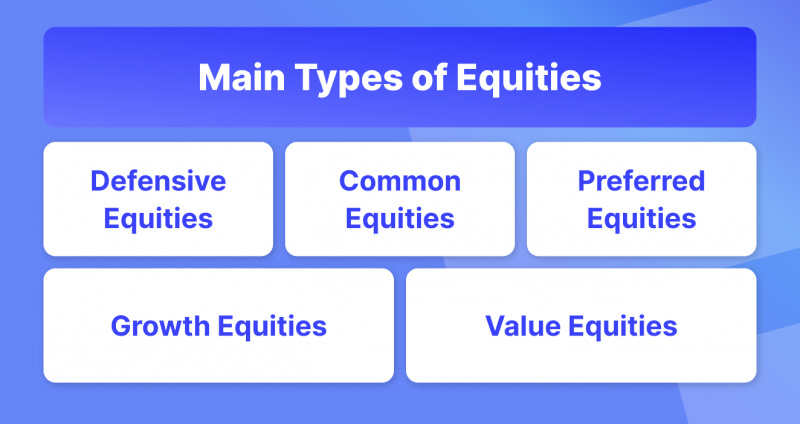 Main Types of Equities

Defensive Equities

Common Equities

Preferred Equities

Growth Equities

Value Equities